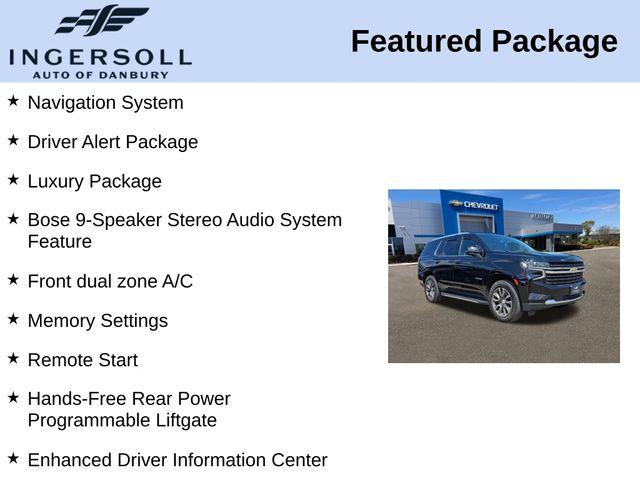 INGERSOLL
AUTO OF DANBURY

Featured Package

★ Navigation System

★ Driver Alert Package

★ Luxury Package

★ Bose 9-Speaker Stereo Audio System Feature

★ Front dual zone A/C

★ Memory Settings

★ Remote Start

★ Hands-Free Rear Power Programmable Liftgate

★ Enhanced Driver Information Center

CHEVROLET